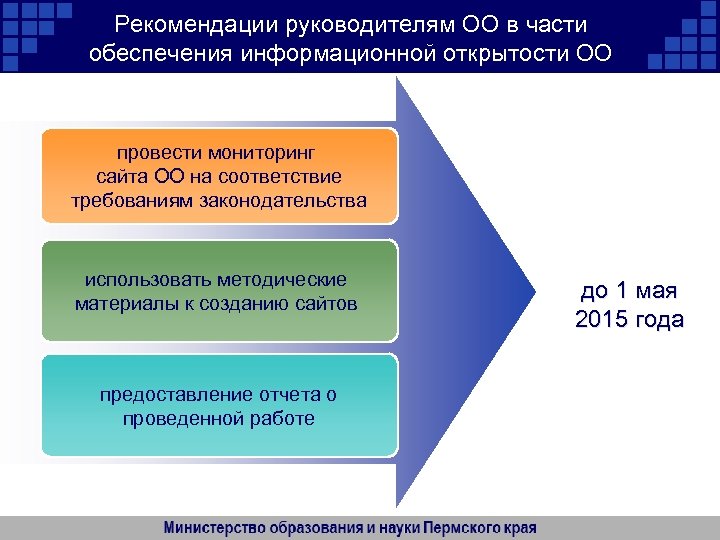 Рекомендации руководителям ОО в части обеспечения информационной открытости ОО

провести мониторинг сайта ОО на соответствие требованиям законодательства

использовать методические материалы к созданию сайтов

предоставление отчета о проведенной работе

до 1 мая 2015 года

Министерство образования и науки Пермского края